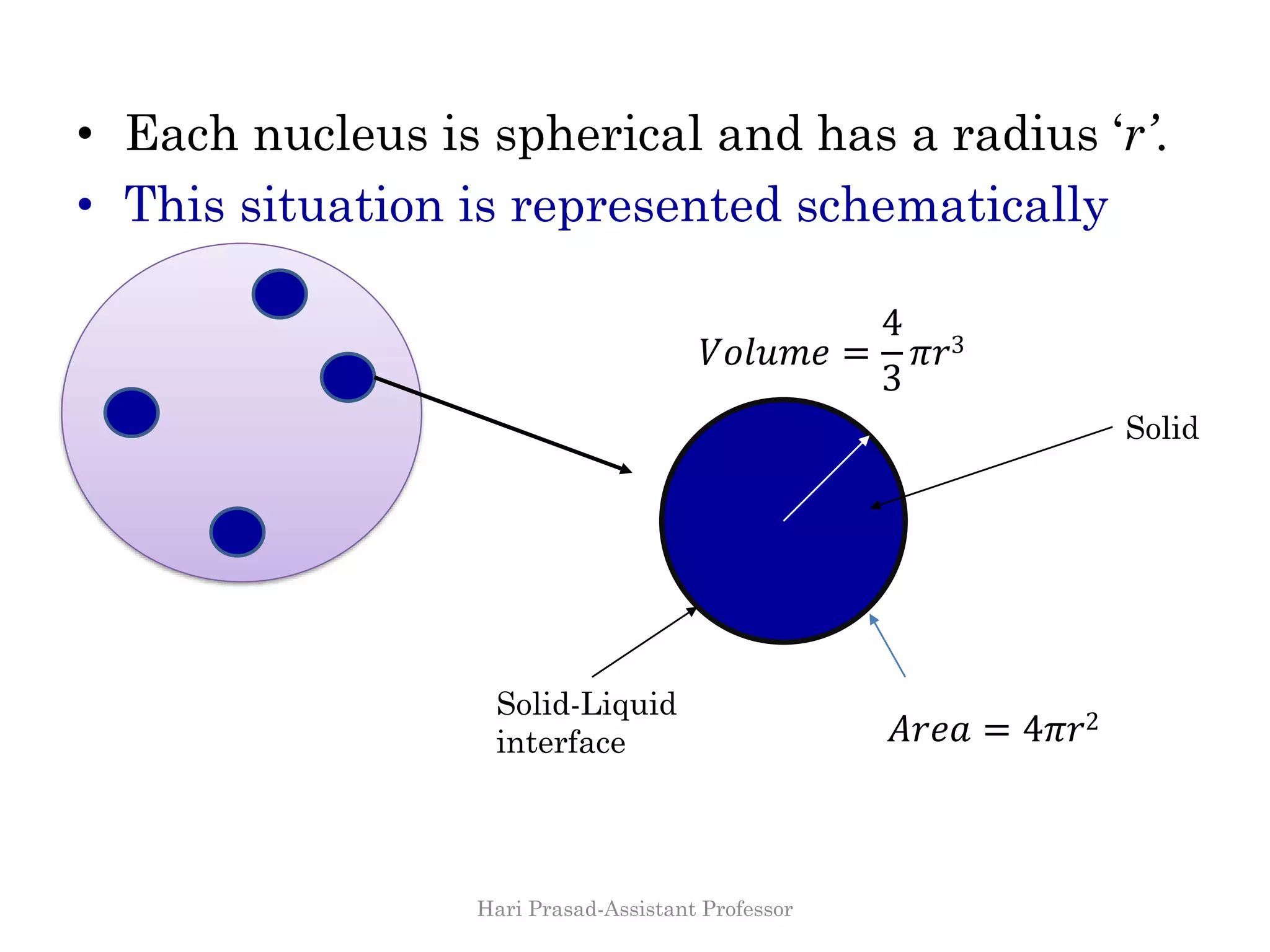 • Each nucleus is spherical and has a radius ‘$r$’.
• This situation is represented schematically

$Volume = \frac{4}{3}\pi r^3$

Solid

Solid-Liquid interface

$Area = 4\pi r^2$

Hari Prasad-Assistant Professor